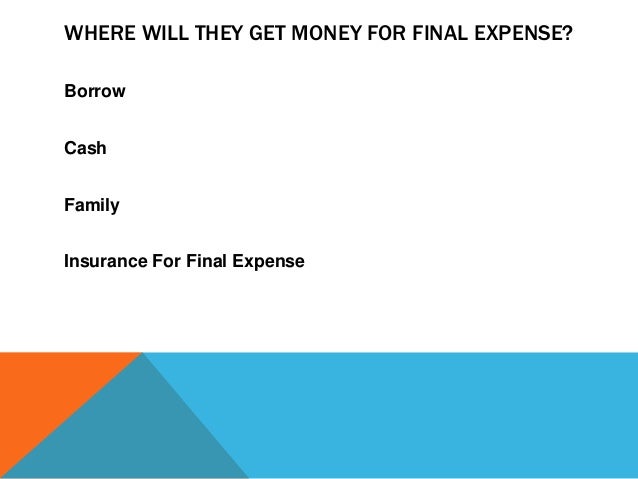 WHERE WILL THEY GET MONEY FOR FINAL EXPENSE?

Borrow

Cash

Family

Insurance For Final Expense